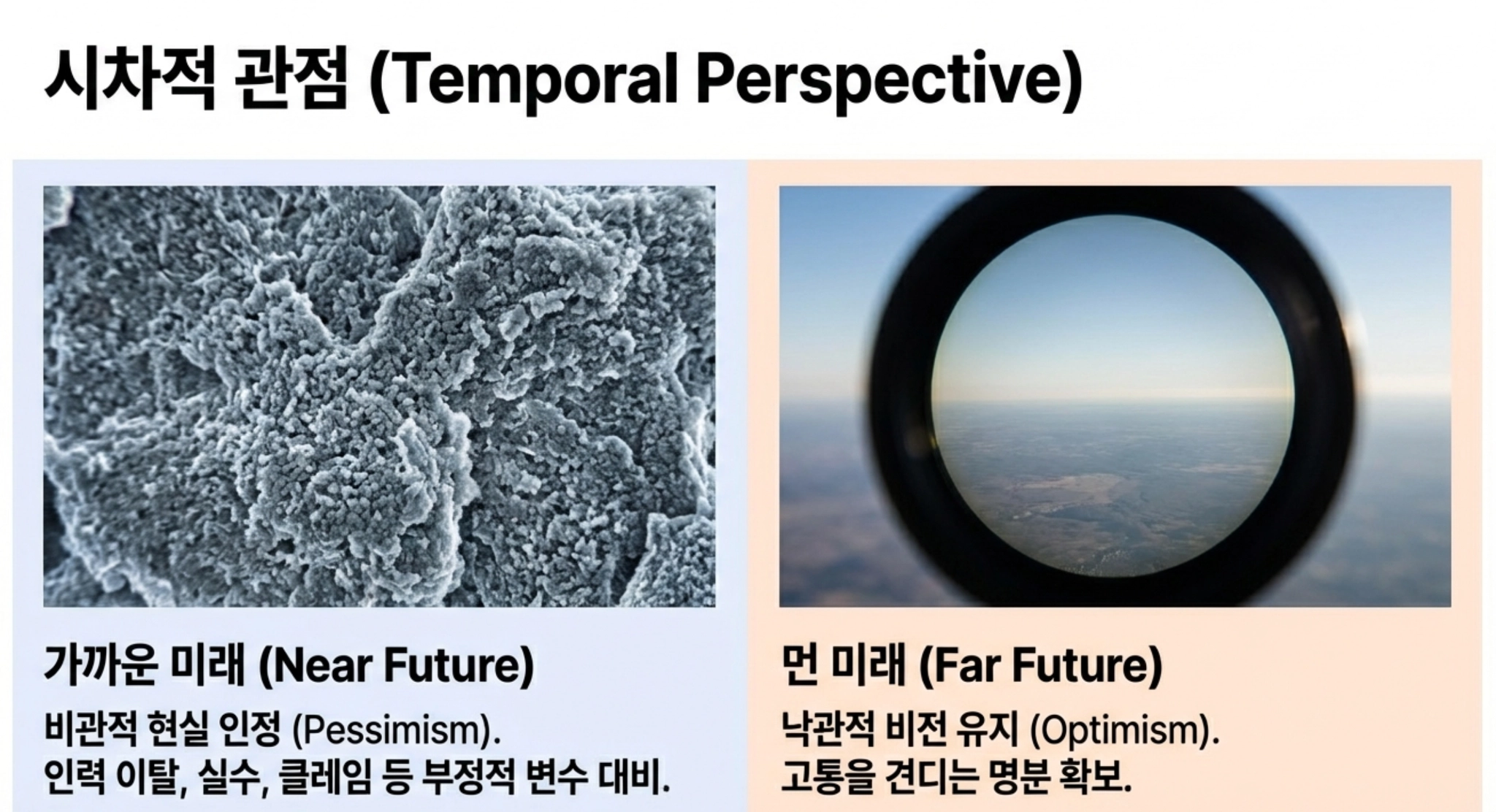 시차적 관점 (Temporal Perspective)

가까운 미래 (Near Future)

비관적 현실 인정 (Pessimism).
인력 이탈, 실수, 클레임 등 부정적 변수 대비.

먼 미래 (Far Future)

낙관적 비전 유지 (Optimism).
고통을 견디는 명분 확보.